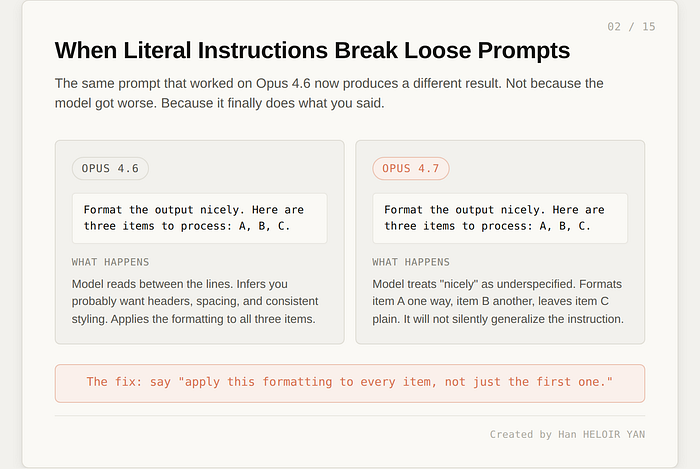 02 / 15

When Literal Instructions Break Loose Prompts

The same prompt that worked on Opus 4.6 now produces a different result. Not because the model got worse. Because it finally does what you said.

OPUS 4.6

Format the output nicely. Here are three items to process: A, B, C.

WHAT HAPPENS

Model reads between the lines. Infers you probably want headers, spacing, and consistent styling. Applies the formatting to all three items.

OPUS 4.7

Format the output nicely. Here are three items to process: A, B, C.

WHAT HAPPENS

Model treats "nicely" as underspecified. Formats item A one way, item B another, leaves item C plain. It will not silently generalize the instruction.

The fix: say "apply this formatting to every item, not just the first one."

Created by Han HELOIR YAN